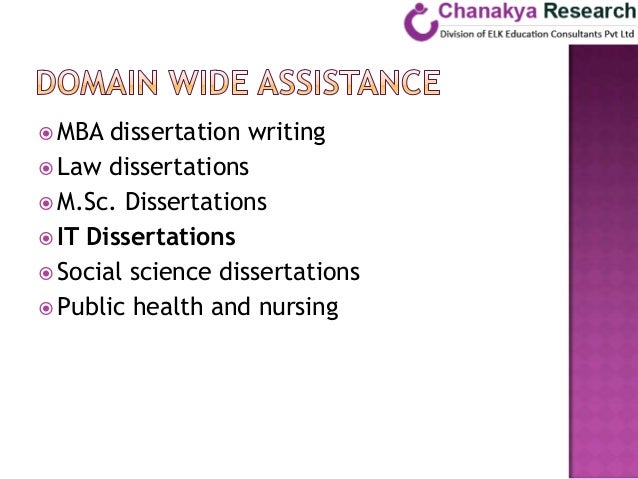 Chanakya Research
Division of ELK Education Consultants Pvt Ltd

DOMAIN WIDE ASSISTANCE

MBA dissertation writing
Law dissertations
M.Sc. Dissertations
IT Dissertations
Social science dissertations
Public health and nursing